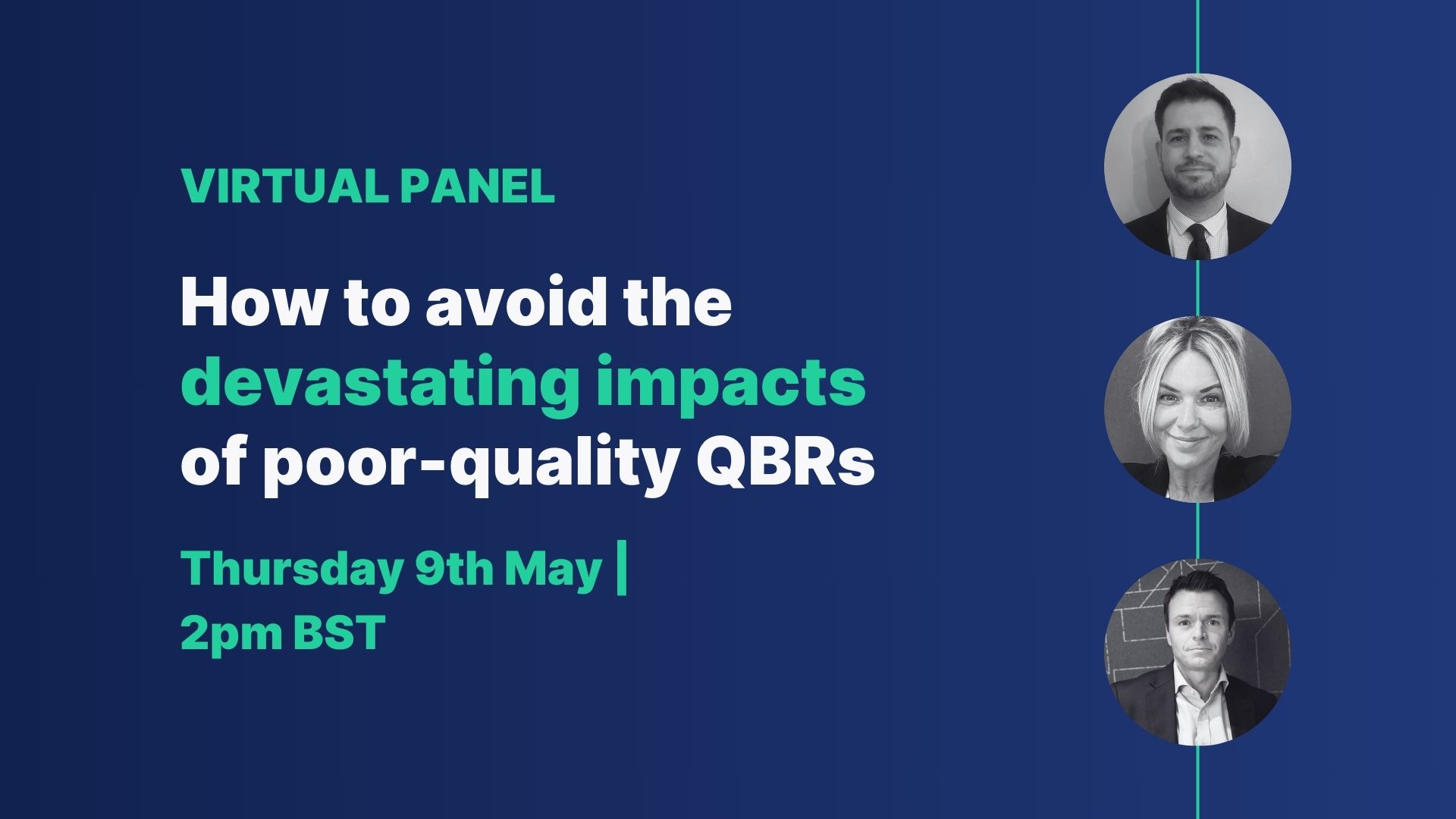 VIRTUAL PANEL

How to avoid the devastating impacts of poor-quality QBRs

Thursday 9th May | 2pm BST